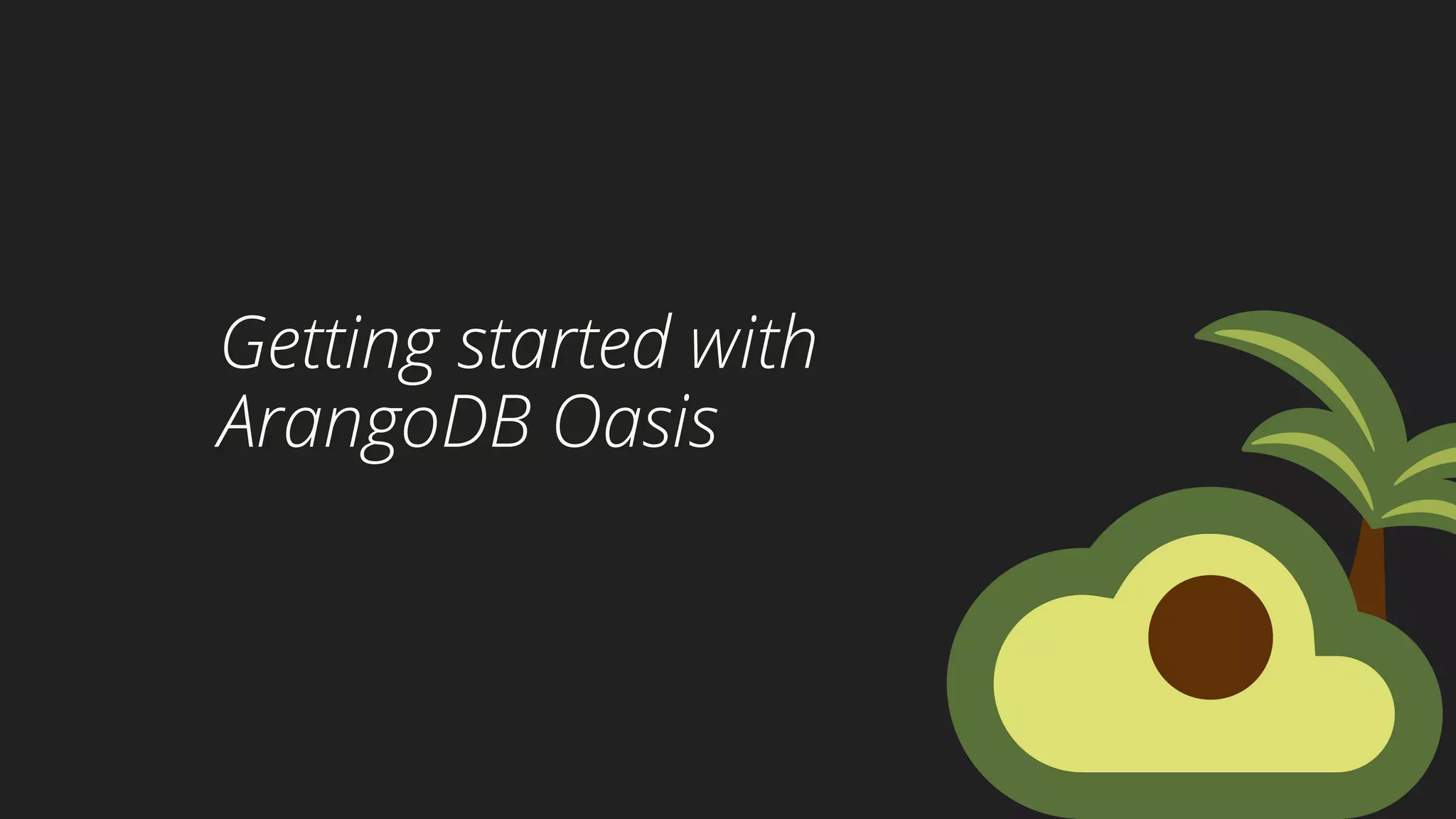 Getting started with ArangoDB Oasis